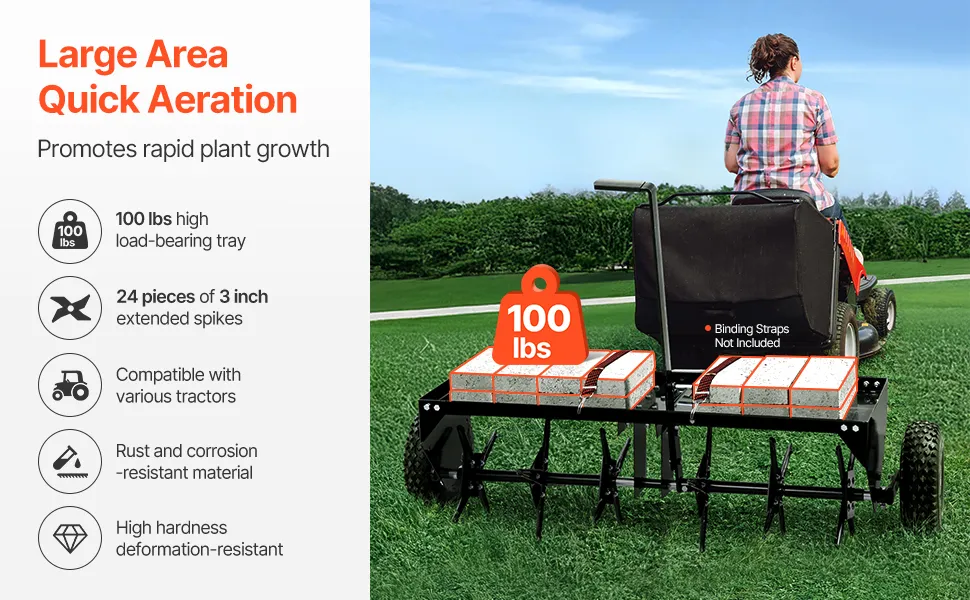 Large Area
Quick Aeration

Promotes rapid plant growth

100 lbs

100 lbs high load-bearing tray

24 pieces of 3 inch extended spikes

Compatible with various tractors

Rust and corrosion -resistant material

High hardness deformation-resistant

100 lbs

Binding Straps Not Included